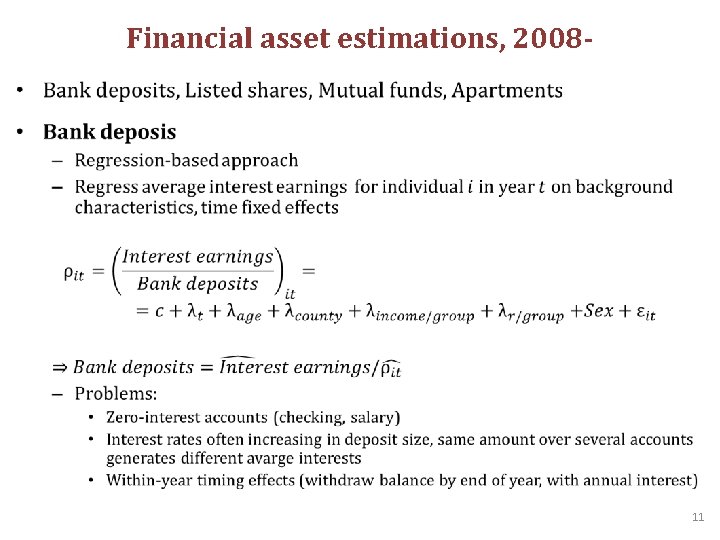 Financial asset estimations, 2008-

• Bank deposits, Listed shares, Mutual funds, Apartments

• Bank deposis
– Regression-based approach
– Regress average interest earnings for individual $i$ in year $t$ on background characteristics, time fixed effects

$\rho_{it} = \left(\frac{Interest\ earnings}{Bank\ deposits}\right)_{it} =$
$= c + \lambda_t + \lambda_{age} + \lambda_{county} + \lambda_{income/group} + \lambda_{r/group} + Sex + \varepsilon_{it}$

$\Rightarrow Bank\ deposits = \widehat{Interest\ earnings}/\widehat{\rho_{it}}$
– Problems:
• Zero-interest accounts (checking, salary)
• Interest rates often increasing in deposit size, same amount over several accounts generates different avarge interests
• Within-year timing effects (withdraw balance by end of year, with annual interest)

11